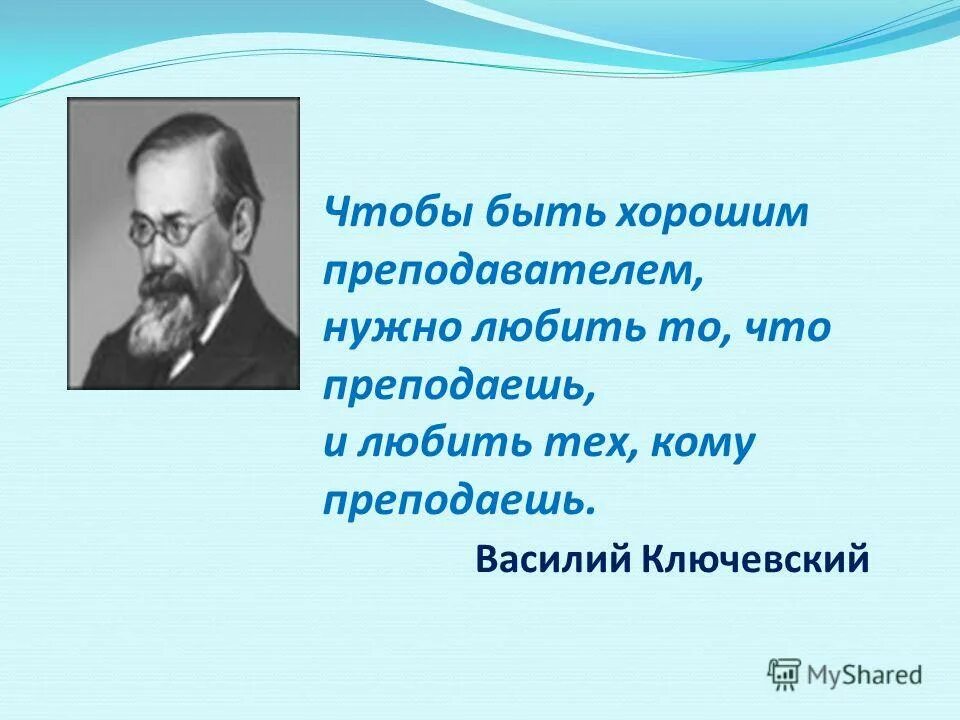 Чтобы быть хорошим преподавателем, нужно любить то, что преподаешь, и любить тех, кому преподаешь.

Василий Ключевский

MyShared